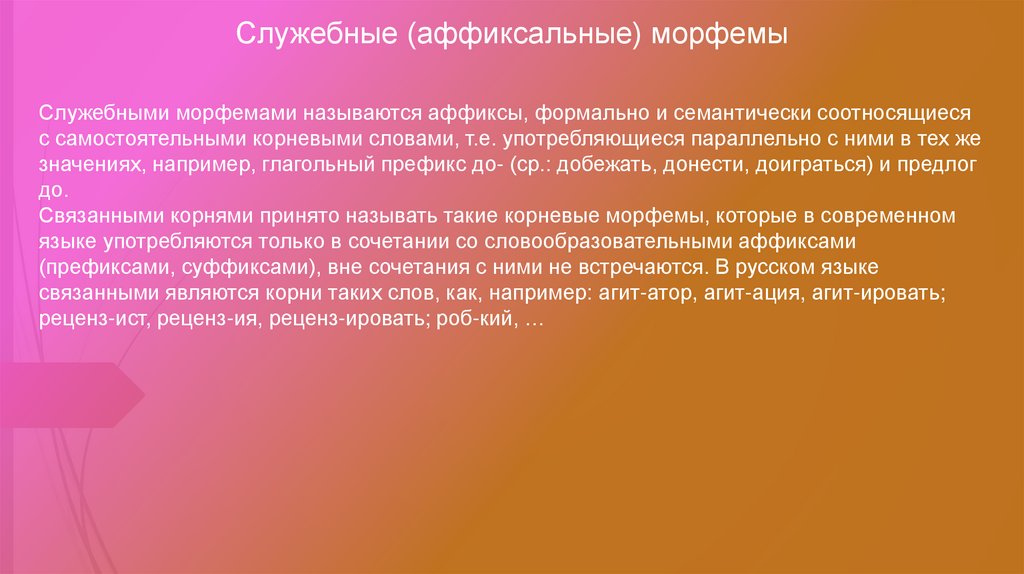 Служебные (аффиксальные) морфемы

Служебными морфемами называются аффиксы, формально и семантически соотносящиеся с самостоятельными корневыми словами, т.е. употребляющиеся параллельно с ними в тех же значениях, например, глагольный префикс до- (ср.: добежать, донести, доиграться) и предлог до.
Связанными корнями принято называть такие корневые морфемы, которые в современном языке употребляются только в сочетании со словообразовательными аффиксами (префиксами, суффиксами), вне сочетания с ними не встречаются. В русском языке связанными являются корни таких слов, как, например: агит-атор, агит-ация, агит-ировать; реценз-ист, реценз-ия, реценз-ировать; роб-кий, …